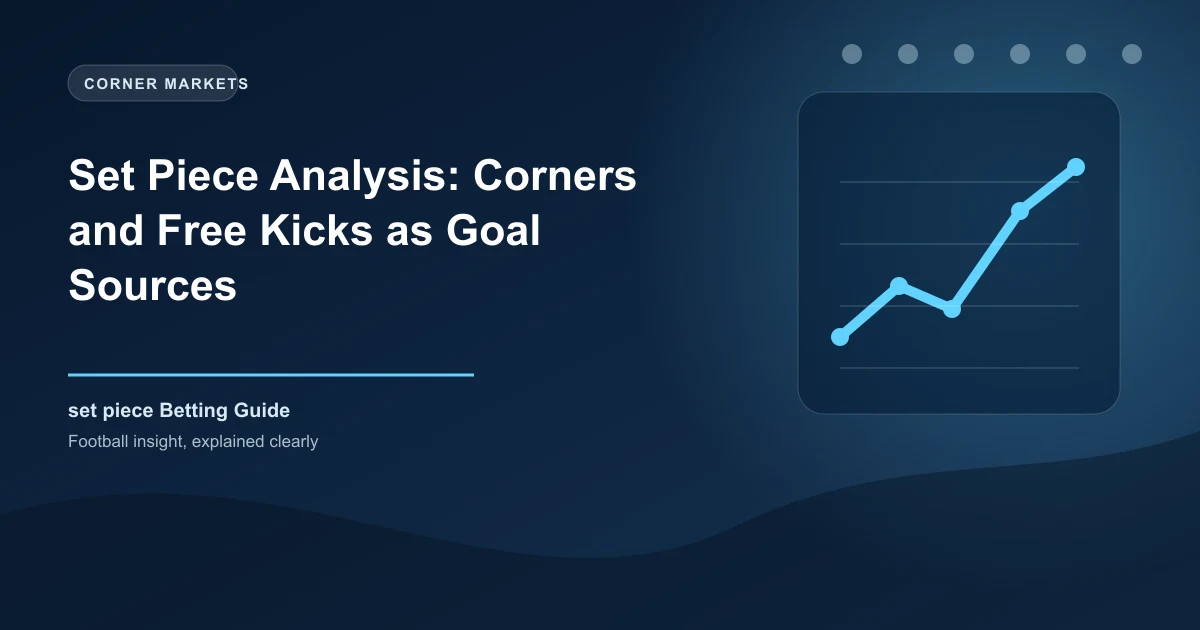 CORNER MARKETS

Set Piece Analysis: Corners and Free Kicks as Goal Sources

set piece Betting Guide

Football insight, explained clearly